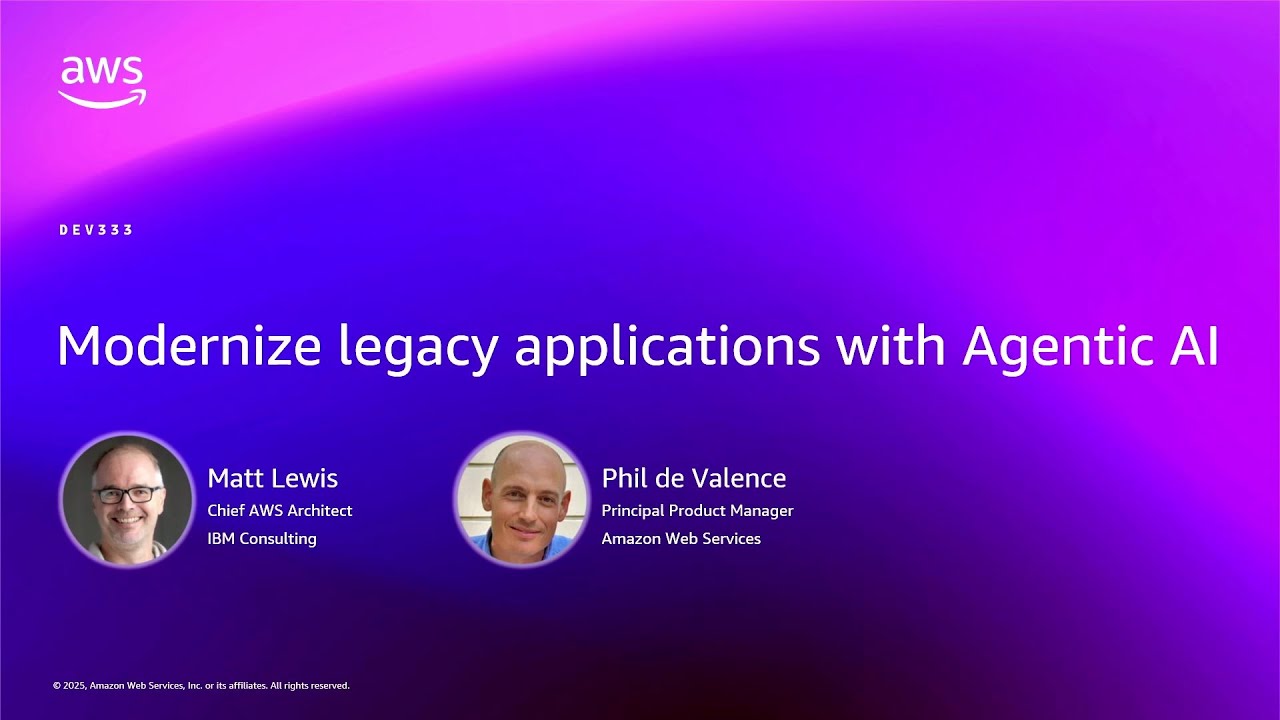 aws

DEV333

Modernize legacy applications with Agentic AI

Matt Lewis
Chief AWS Architect
IBM Consulting

Phil de Valence
Principal Product Manager
Amazon Web Services

© 2025, Amazon Web Services, Inc. or its affiliates. All rights reserved.